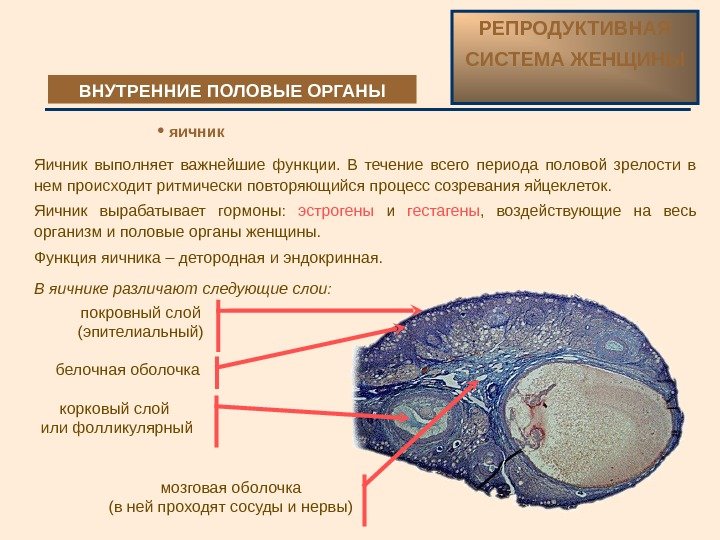 РЕПРОДУКТИВНАЯ СИСТЕМА ЖЕНЩИНЫ

ВНУТРЕННИЕ ПОЛОВЫЕ ОРГАНЫ

• яичник

Яичник выполняет важнейшие функции. В течение всего периода половой зрелости в нем происходит ритмически повторяющийся процесс созревания яйцеклеток.

Яичник вырабатывает гормоны: эстрогены и гестагены, воздействующие на весь организм и половые органы женщины.

Функция яичника – детородная и эндокринная.

В яичнике различают следующие слои:

покровный слой (эпителиальный)

белочная оболочка

корковый слой или фолликулярный

мозговая оболочка (в ней проходят сосуды и нервы)